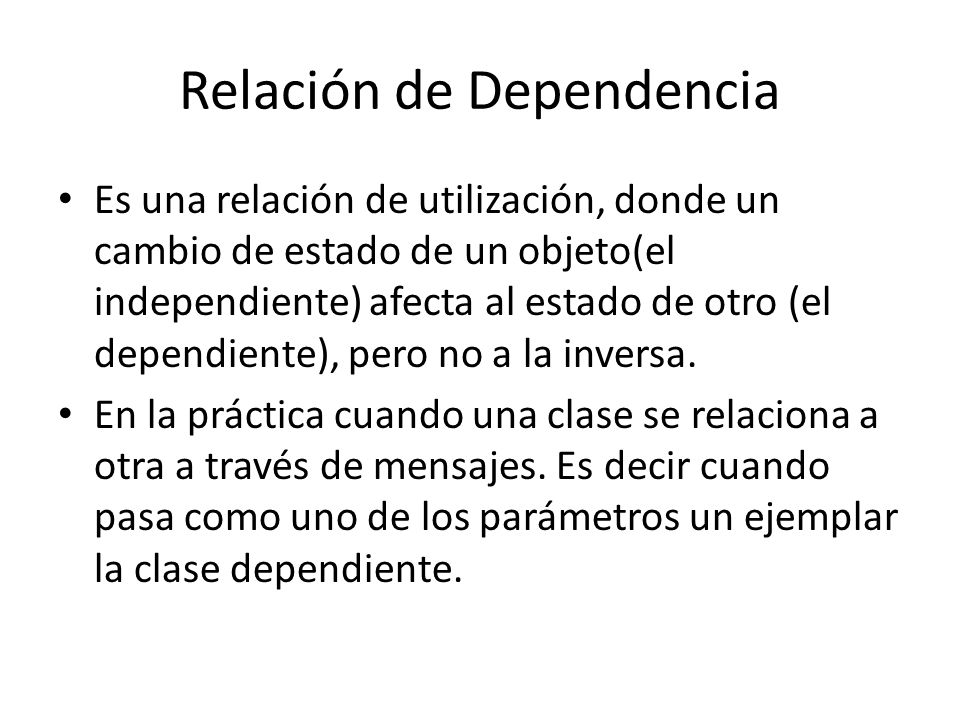 Relación de Dependencia

• Es una relación de utilización, donde un cambio de estado de un objeto(el independiente) afecta al estado de otro (el dependiente), pero no a la inversa.

• En la práctica cuando una clase se relaciona a otra a través de mensajes. Es decir cuando pasa como uno de los parámetros un ejemplar la clase dependiente.